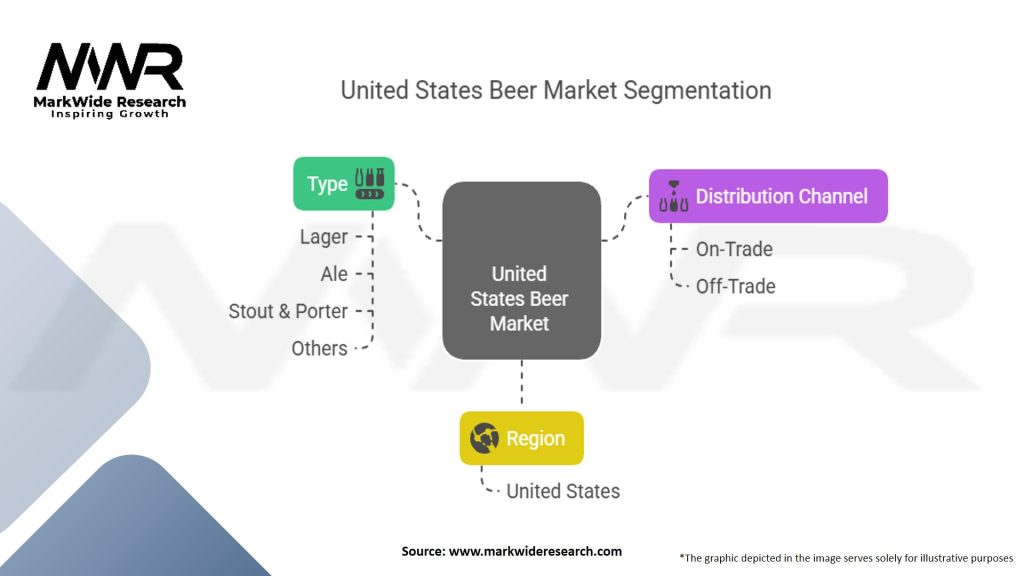 MWR
MarkWide Research
Inspiring Growth

United States Beer Market Segmentation

Type
Lager
Ale
Stout & Porter
Others

United States Beer Market

Distribution Channel
On-Trade
Off-Trade

Region
United States

Source: www.markwideresearch.com

*The graphic depicted in the image serves solely for illustrative purposes